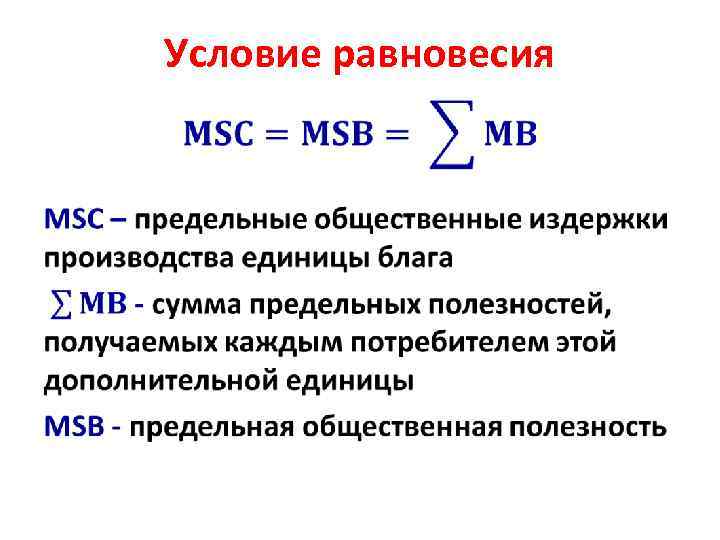 Условие равновесия

$MSC = MSB = \sum MB$

MSC – предельные общественные издержки производства единицы блага

$\sum MB$ - сумма предельных полезностей, получаемых каждым потребителем этой дополнительной единицы

MSB - предельная общественная полезность